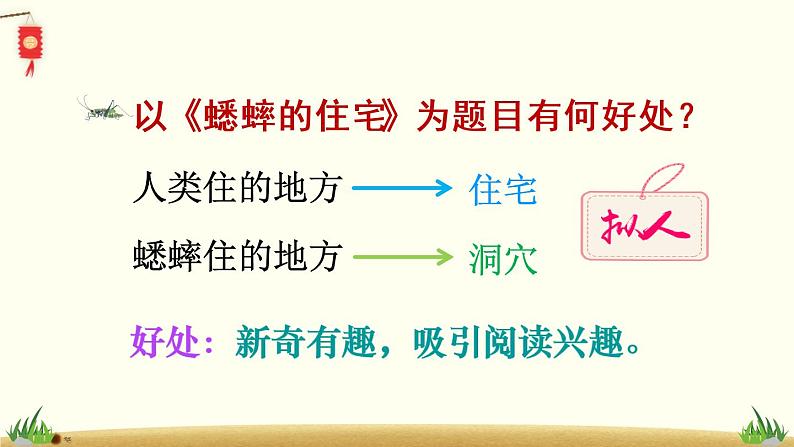 以《蟋蟀的住宅》为题目有何好处？

人类住的地方 → 住宅

蟋蟀住的地方 → 洞穴

拟人

好处：新奇有趣，吸引阅读兴趣。